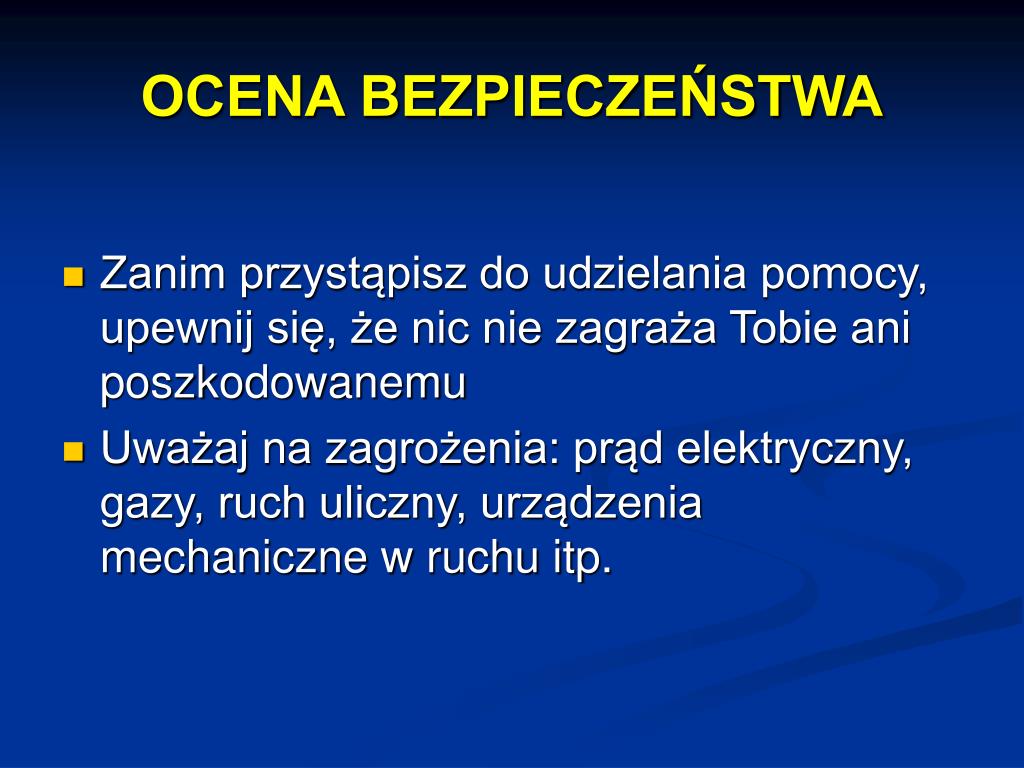 OCENA BEZPIECZEŃSTWA

- Zanim przystąpisz do udzielania pomocy, upewnij się, że nic nie zagraża Tobie ani poszkodowanemu
- Uważaj na zagrożenia: prąd elektryczny, gazy, ruch uliczny, urządzenia mechaniczne w ruchu itp.